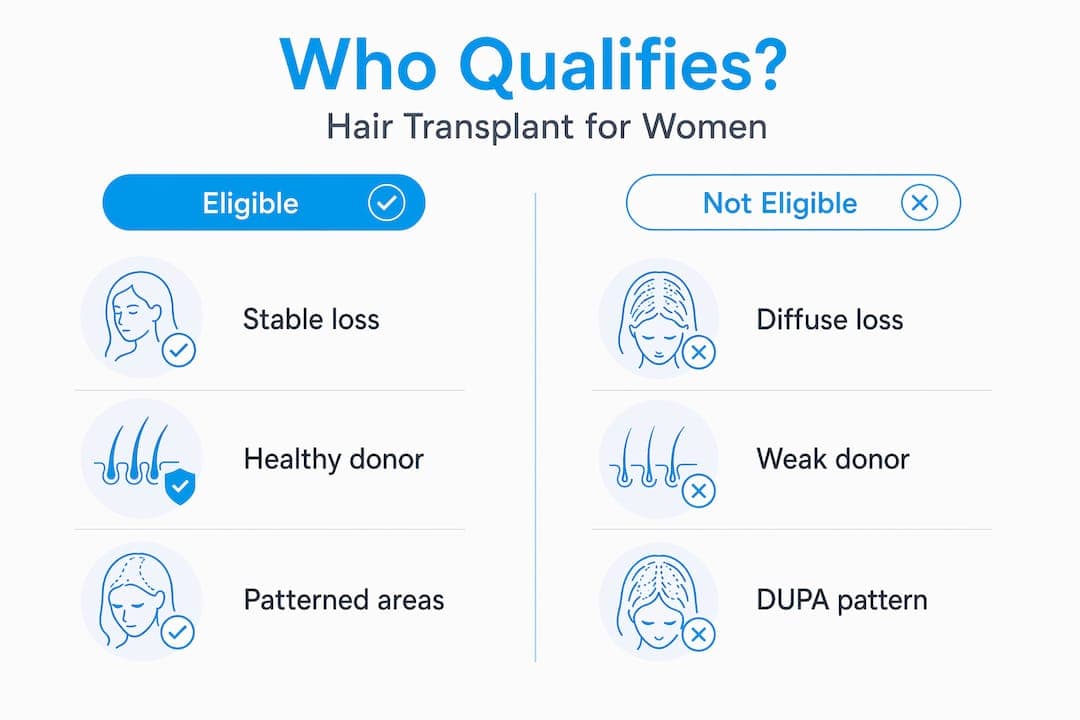 Who Qualifies?

Hair Transplant for Women

Eligible

Stable loss

Healthy donor

Patterned areas

Not Eligible

Diffuse loss

Weak donor

DUPA pattern